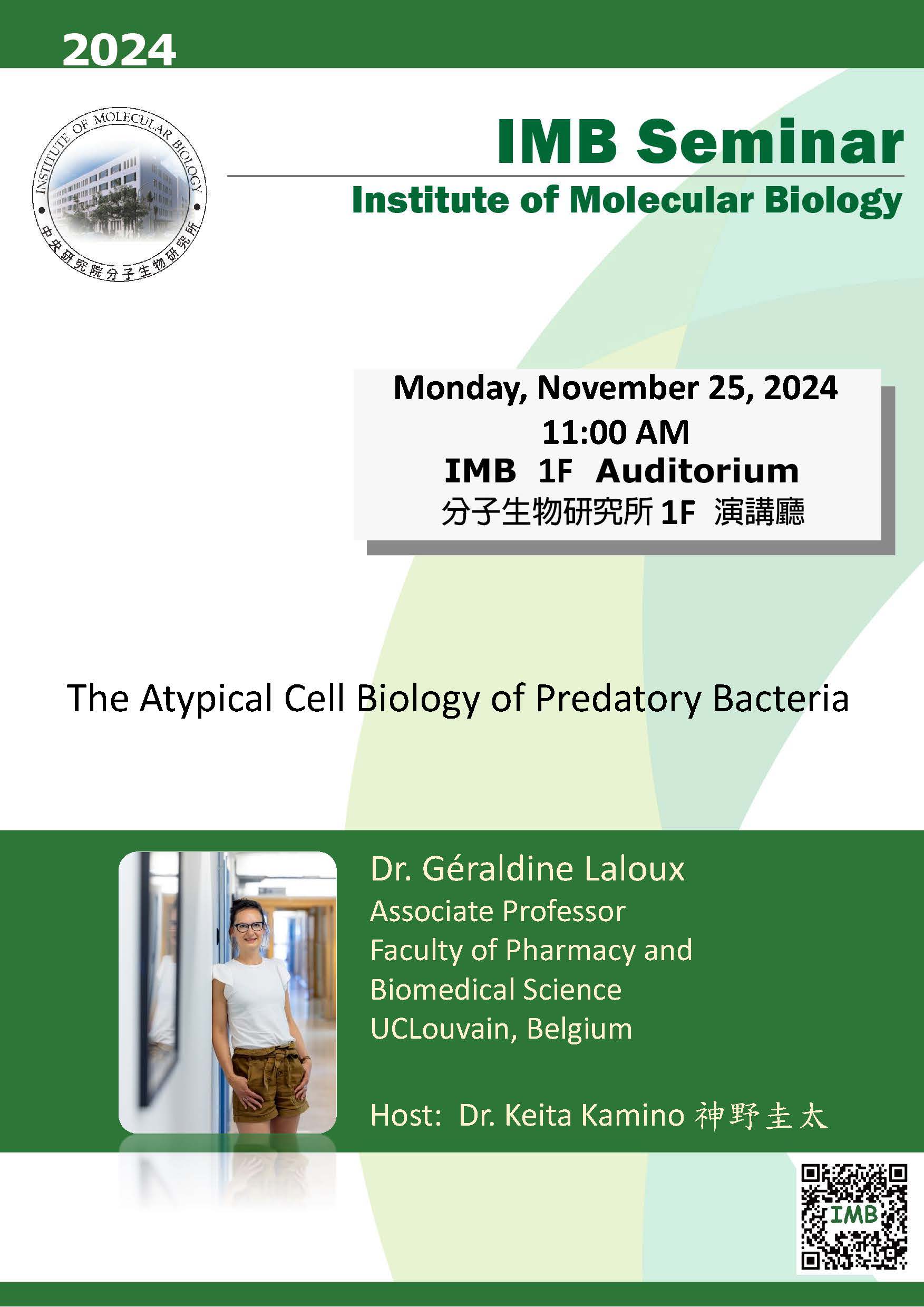 2024

INSTITUTE OF MOLECULAR BIOLOGY
中央研究院分子生物研究所

IMB Seminar

Institute of Molecular Biology

Monday, November 25, 2024
11:00 AM
IMB 1F Auditorium
分子生物研究所 1F 演講廳

The Atypical Cell Biology of Predatory Bacteria

Dr. Géraldine Laloux
Associate Professor
Faculty of Pharmacy and Biomedical Science
UCLouvain, Belgium

Host: Dr. Keita Kamino 神野圭太

IMB